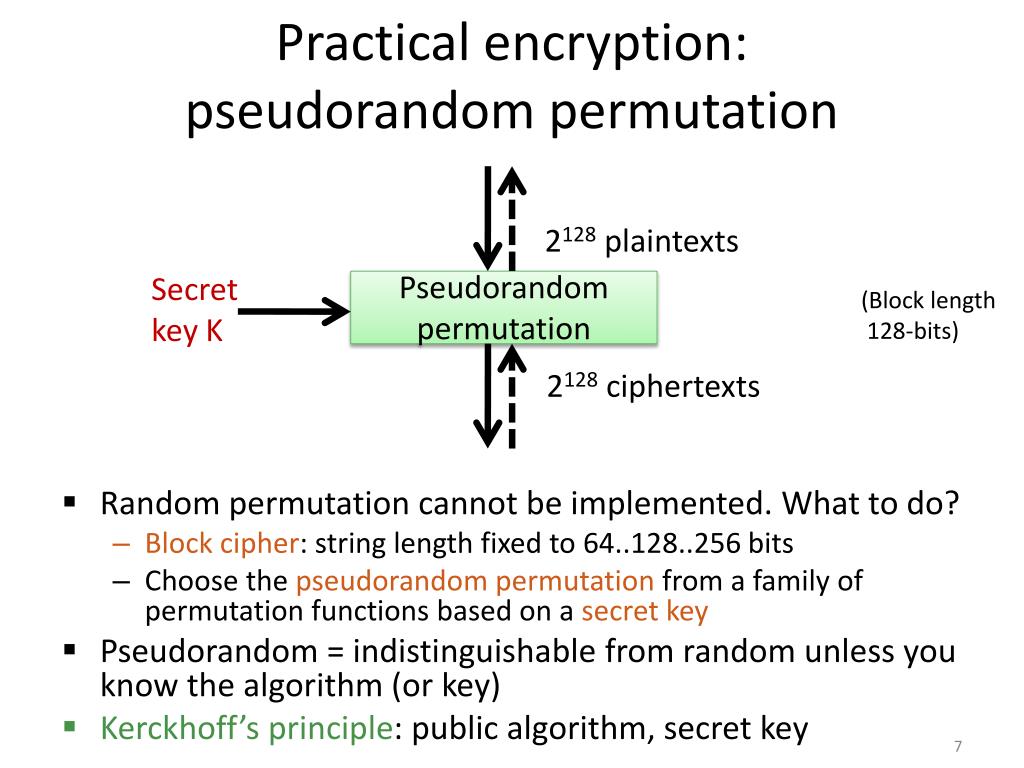 Practical encryption: pseudorandom permutation

$2^{128}$ plaintexts

Secret key K

Pseudorandom permutation

(Block length 128-bits)

$2^{128}$ ciphertexts

▪ Random permutation cannot be implemented. What to do?
– Block cipher: string length fixed to 64..128..256 bits
– Choose the pseudorandom permutation from a family of permutation functions based on a secret key
▪ Pseudorandom = indistinguishable from random unless you know the algorithm (or key)
▪ Kerckhoff's principle: public algorithm, secret key

7